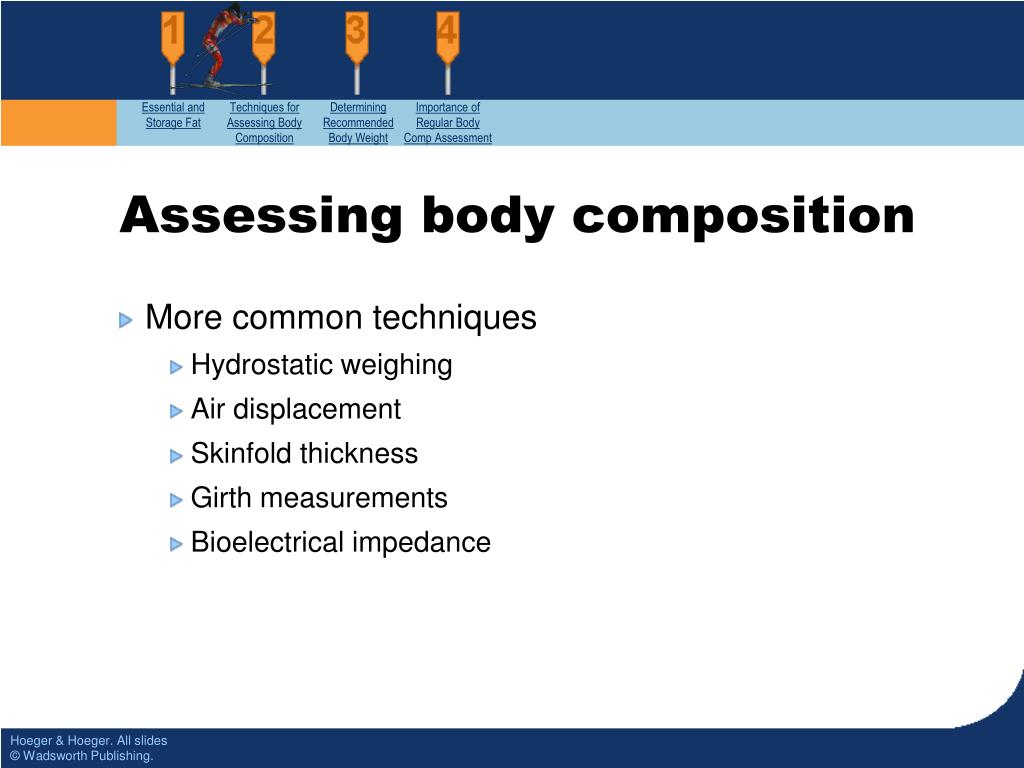 1 2 3 4

Essential and Storage Fat

Techniques for Assessing Body Composition

Determining Recommended Body Weight

Importance of Regular Body Comp Assessment

Assessing body composition

More common techniques

Hydrostatic weighing

Air displacement

Skinfold thickness

Girth measurements

Bioelectrical impedance

Hoeger & Hoeger. All slides © Wadsworth Publishing.